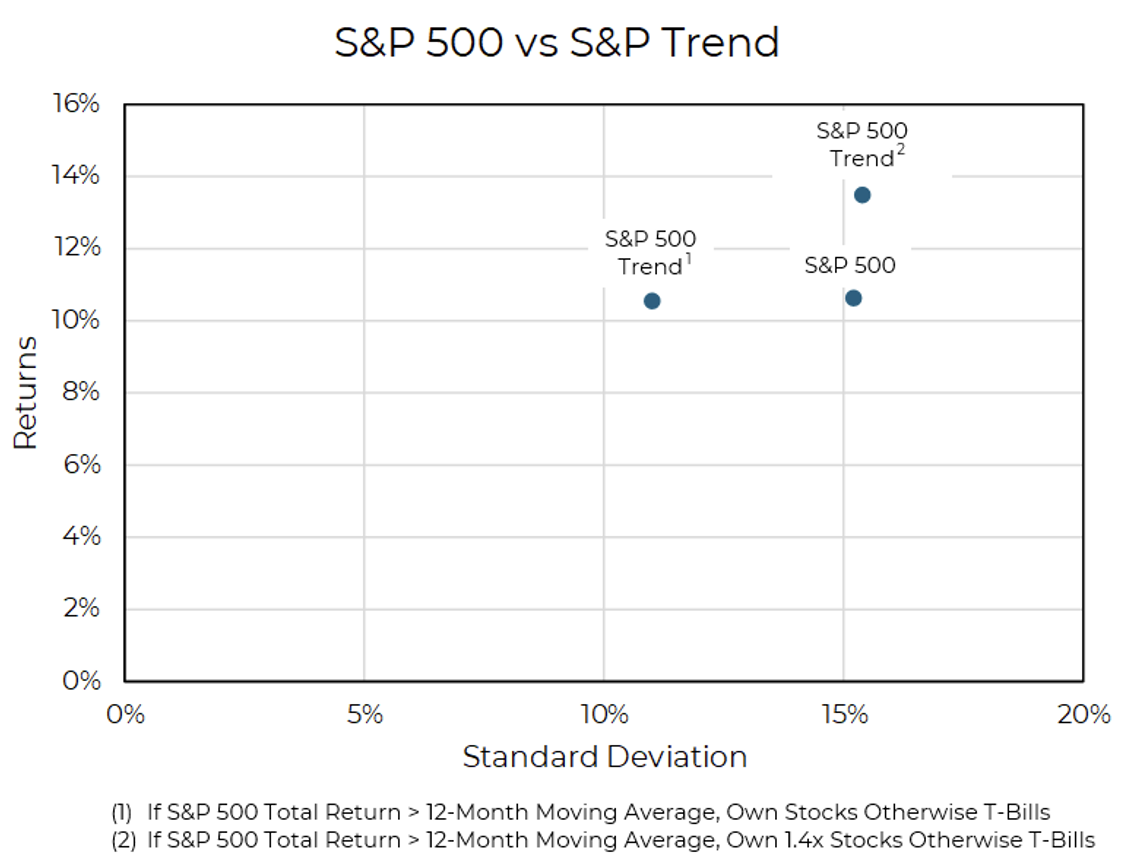 S&P 500 vs S&P Trend

16%
14%
12%
10%
8%
6%
4%
2%
0%

Returns

S&P 500 Trend$^2$

S&P 500 Trend$^1$

S&P 500

0%
5%
10%
15%
20%

Standard Deviation

(1) If S&P 500 Total Return > 12-Month Moving Average, Own Stocks Otherwise T-Bills
(2) If S&P 500 Total Return > 12-Month Moving Average, Own 1.4x Stocks Otherwise T-Bills